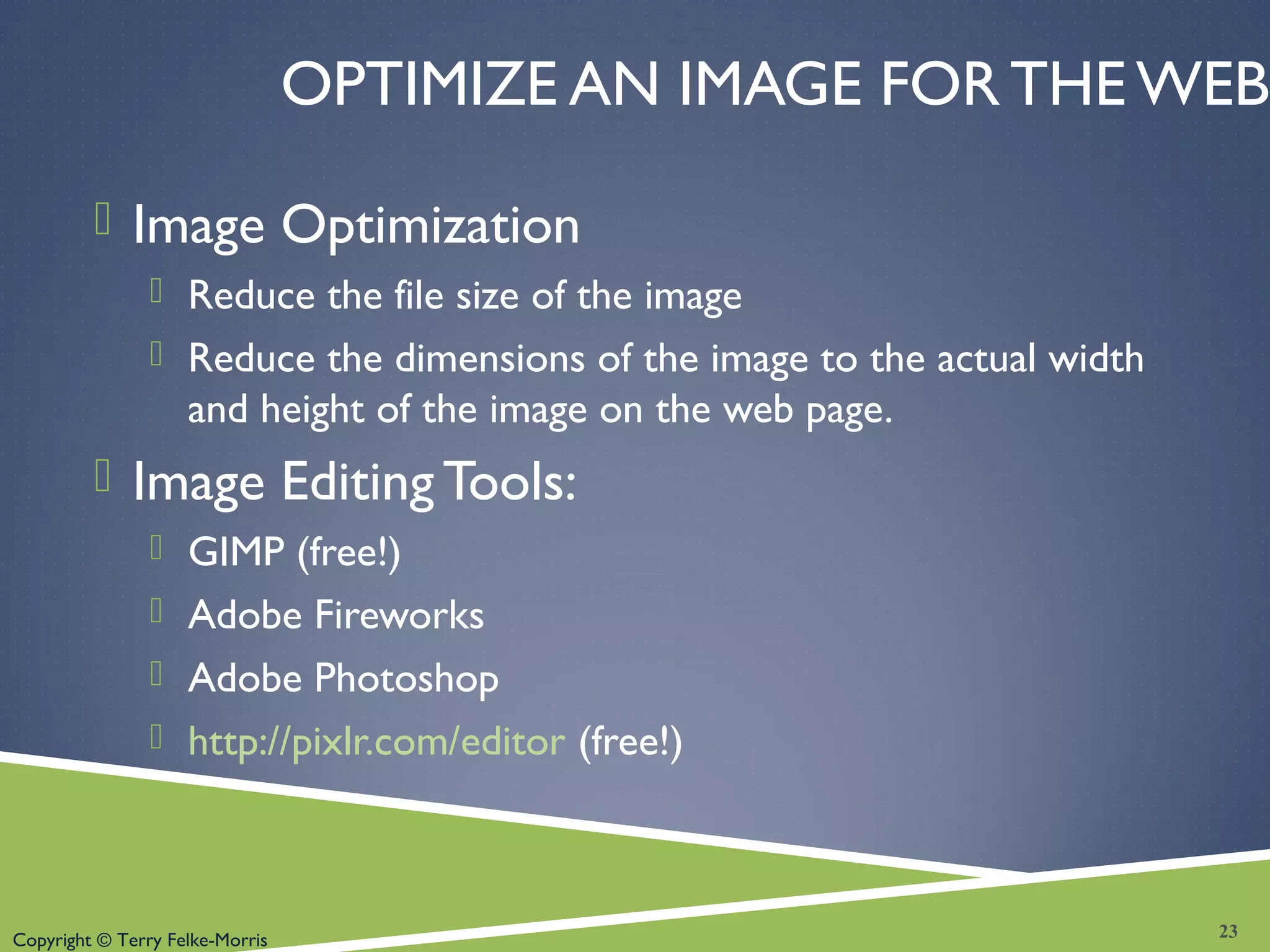 OPTIMIZE AN IMAGE FOR THE WEB

Image Optimization

Reduce the file size of the image

Reduce the dimensions of the image to the actual width and height of the image on the web page.

Image Editing Tools:

GIMP (free!)

Adobe Fireworks

Adobe Photoshop

http://pixlr.com/editor (free!)

Copyright © Terry Felke-Morris

23